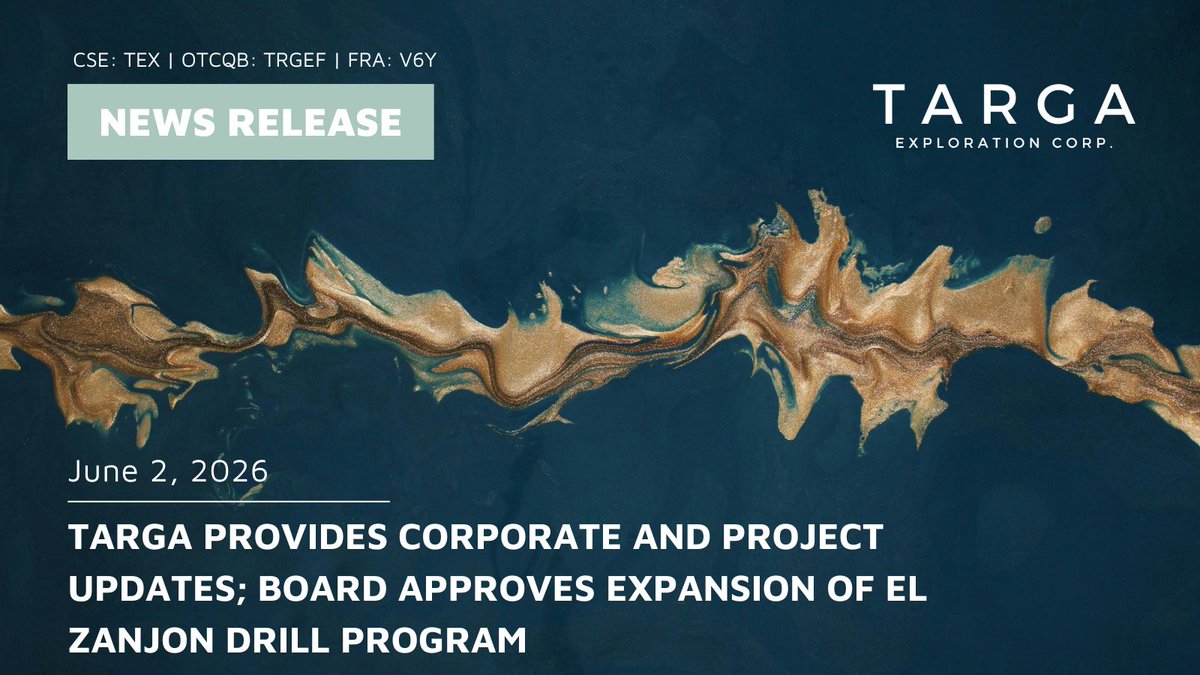 CSE: TEX | OTCQB: TRGEF | FRA: V6Y

NEWS RELEASE

TARGA
EXPLORATION CORP.

June 2, 2026

TARGA PROVIDES CORPORATE AND PROJECT UPDATES; BOARD APPROVES EXPANSION OF EL ZANJON DRILL PROGRAM